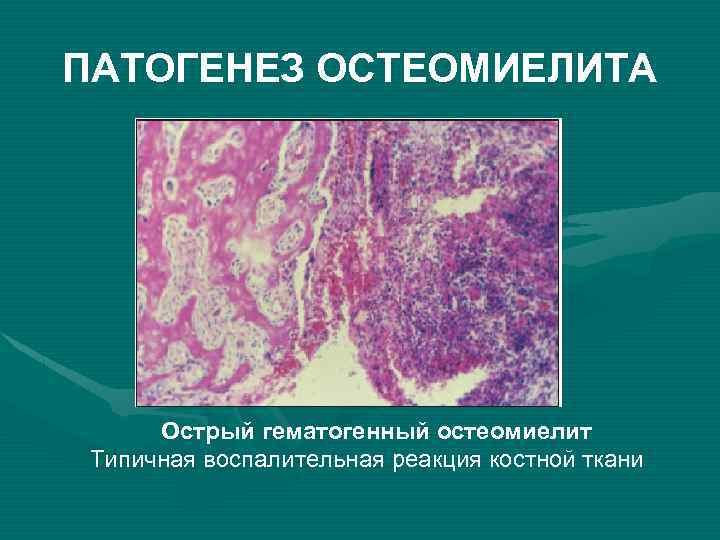 ПАТОГЕНЕЗ ОСТЕОМИЕЛИТА

Острый гематогенный остеомиелит
Типичная воспалительная реакция костной ткани